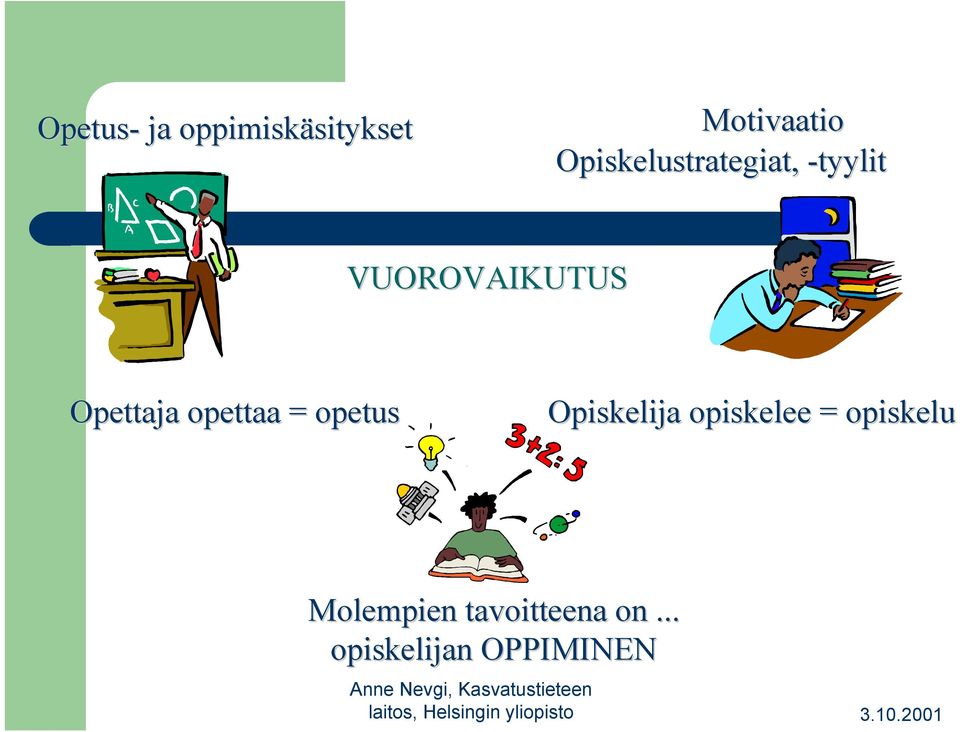 Opetus- ja oppimiskäsitykset

Motivaatio
Opiskelustrategiat, -tyylit

B
C
A

VUOROVAIKUTUS

Opettaja opettaa = opetus

Opiskelija opiskelee = opiskelu

3+2=5

Molempien tavoitteena on ...
opiskelijan OPPIMINEN

Anne Nevgi, Kasvatustieteen laitos, Helsingin yliopisto

3.10.2001